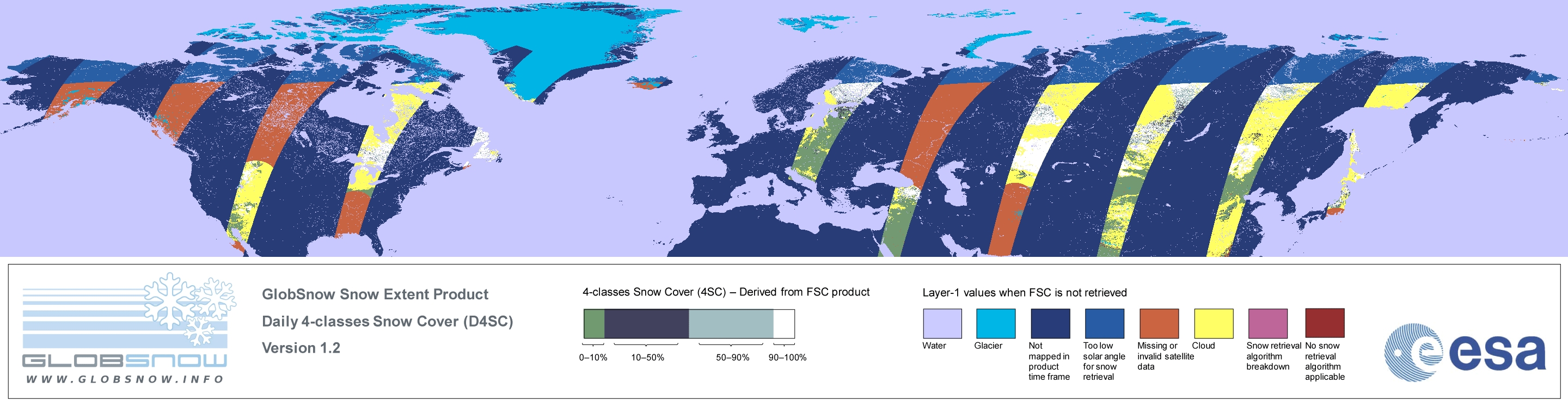 GLOBSNOW
WWW.GLOBSNOW.INFO

GlobSnow Snow Extent Product
Daily 4-classes Snow Cover (D4SC)
Version 1.2

4-classes Snow Cover (4SC) – Derived from FSC product

0–10%
10–50%
50–90%
90–100%

Layer-1 values when FSC is not retrieved

Water
Glacier
Not mapped in product time frame
Too low solar angle for snow retrieval
Missing or invalid satellite data
Cloud
Snow retrieval algorithm breakdown
No snow retrieval algorithm applicable

esa